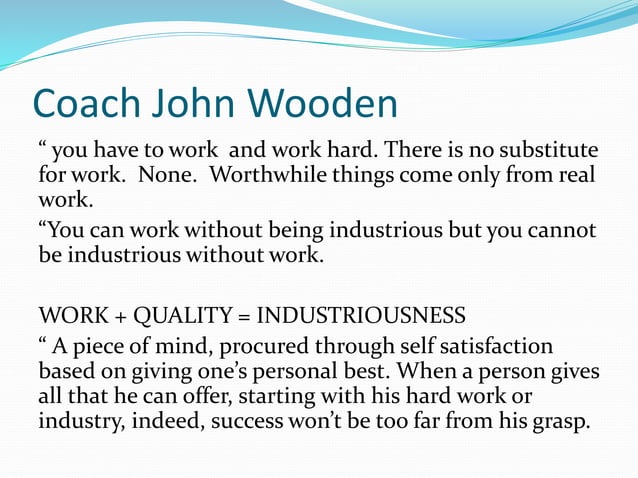 Coach John Wooden

“ you have to work and work hard. There is no substitute for work. None. Worthwhile things come only from real work.

“You can work without being industrious but you cannot be industrious without work.

WORK + QUALITY = INDUSTRIOUSNESS

“ A piece of mind, procured through self satisfaction based on giving one’s personal best. When a person gives all that he can offer, starting with his hard work or industry, indeed, success won’t be too far from his grasp.